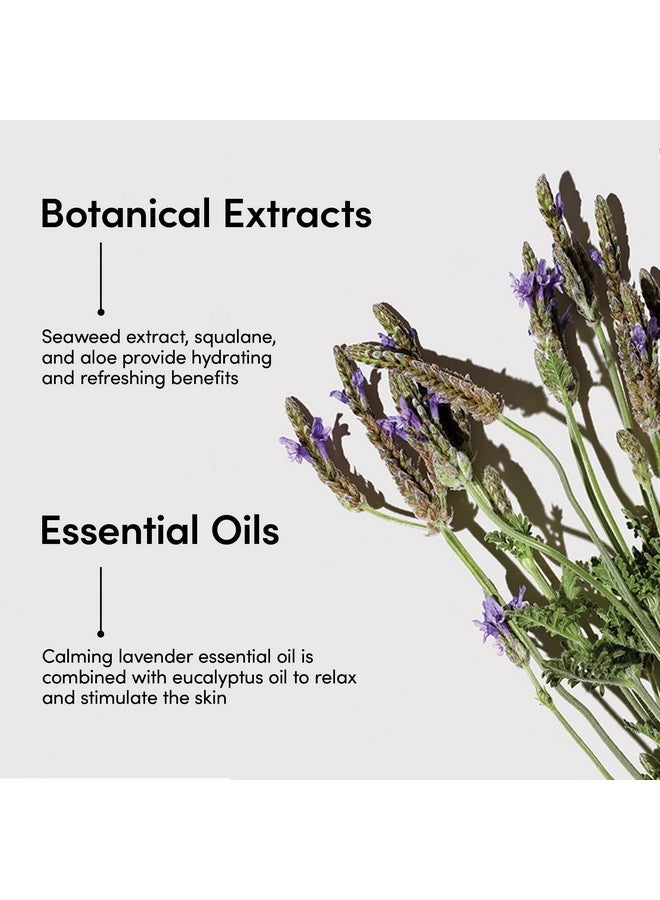 Botanical Extracts

Seaweed extract, squalane, and aloe provide hydrating and refreshing benefits

Essential Oils

Calming lavender essential oil is combined with eucalyptus oil to relax and stimulate the skin